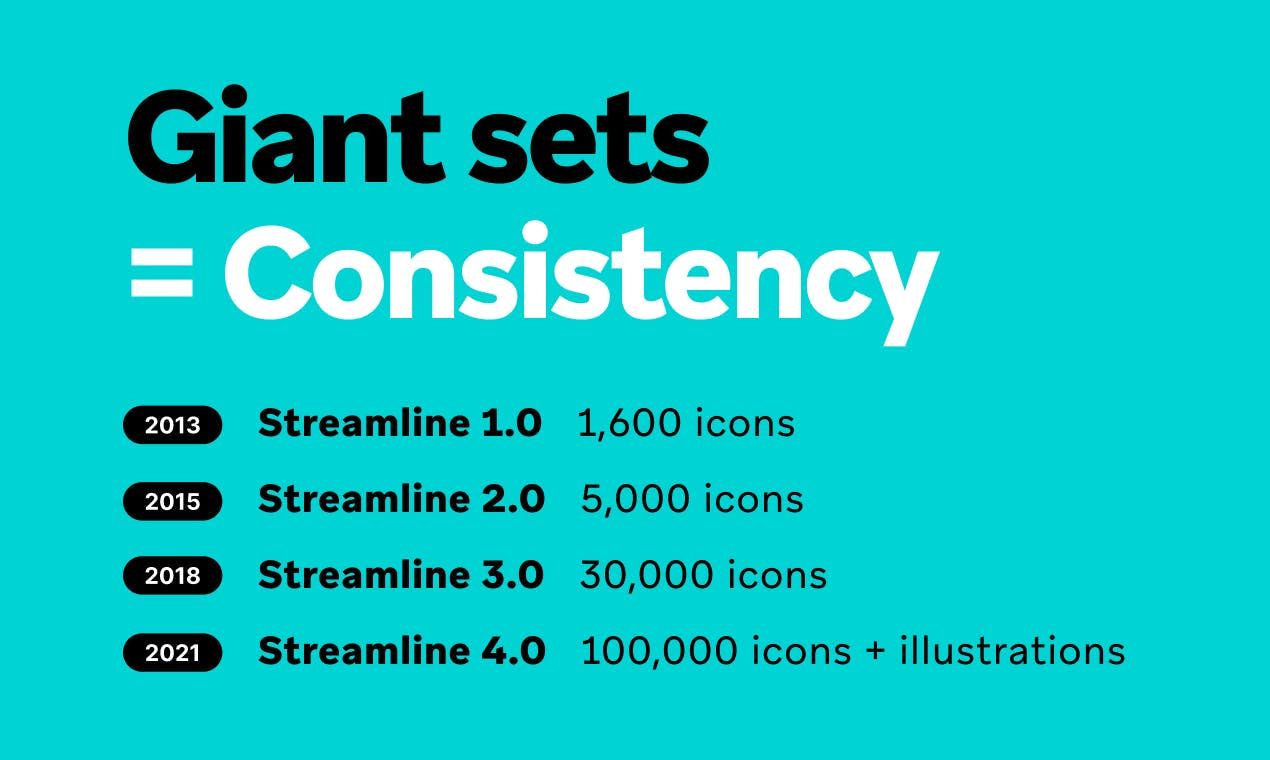 Giant sets
= Consistency

2013 Streamline 1.0 1,600 icons

2015 Streamline 2.0 5,000 icons

2018 Streamline 3.0 30,000 icons

2021 Streamline 4.0 100,000 icons + illustrations